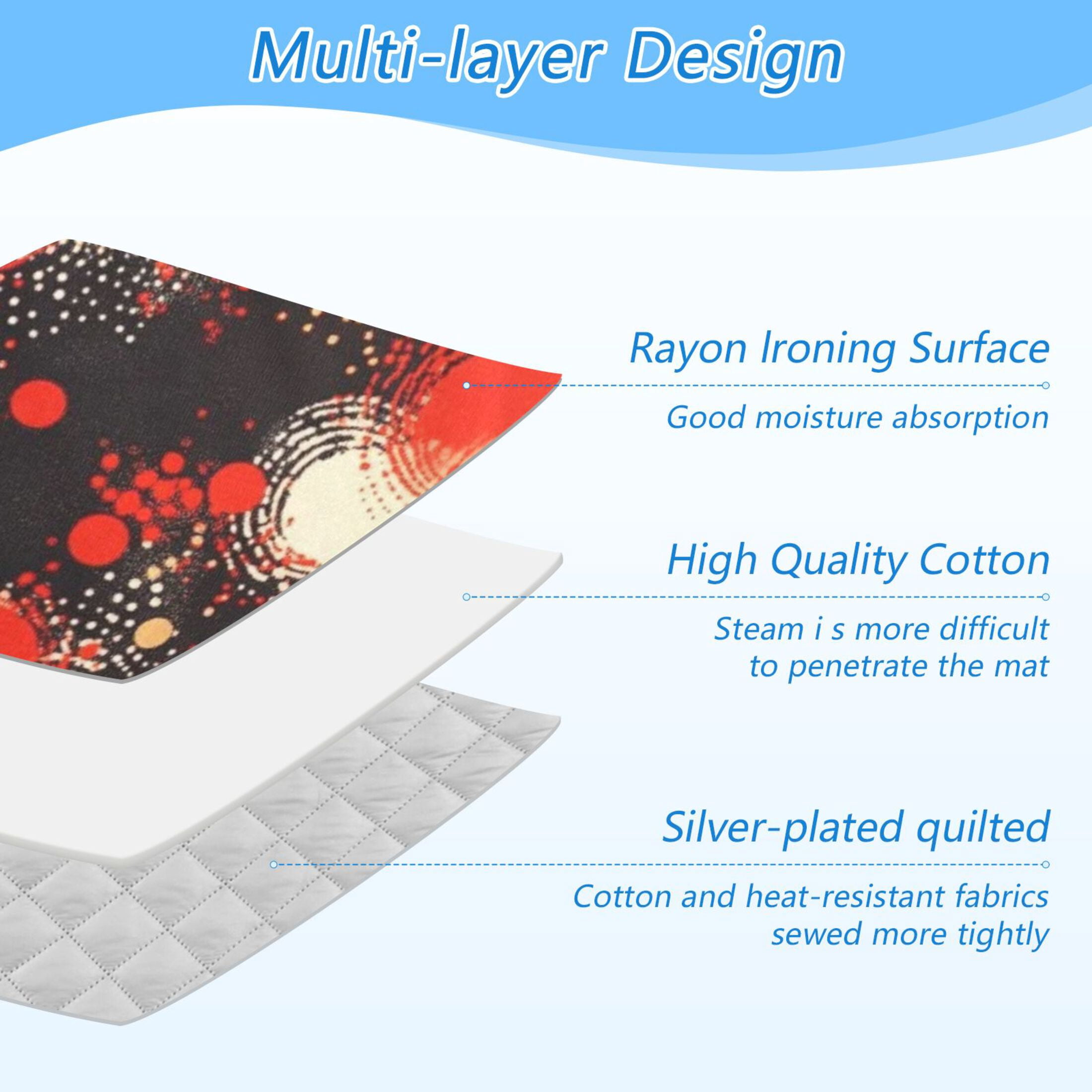 Multi-layer Design

Rayon Ironing Surface

Good moisture absorption

High Quality Cotton

Steam i s more difficult to penetrate the mat

Silver-plated quilted

Cotton and heat-resistant fabrics sewed more tightly